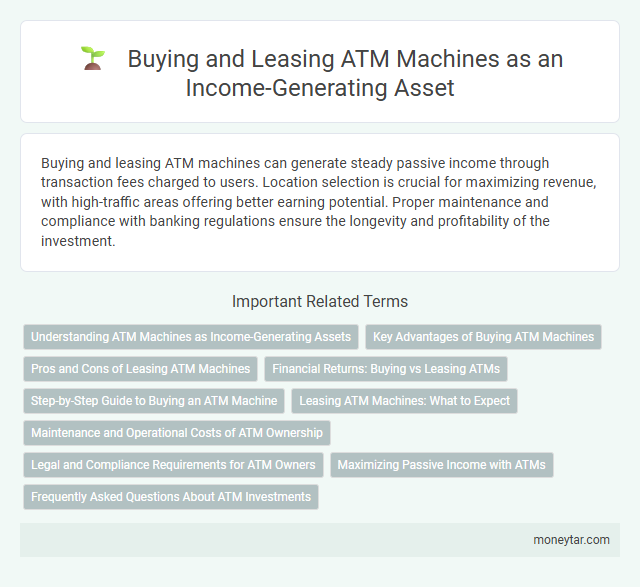 Buying and Leasing ATM Machines as an Income-Generating Asset

Buying and leasing ATM machines can generate steady passive income through transaction fees charged to users. Location selection is crucial for maximizing revenue, with high-traffic areas offering better earning potential. Proper maintenance and compliance with banking regulations ensure the longevity and profitability of the investment.

Important Related Terms

Understanding ATM Machines as Income-Generating Assets

Key Advantages of Buying ATM Machines

Pros and Cons of Leasing ATM Machines

Financial Returns: Buying vs Leasing ATMs

Step-by-Step Guide to Buying an ATM Machine

Leasing ATM Machines: What to Expect

Maintenance and Operational Costs of ATM Ownership

Legal and Compliance Requirements for ATM Owners

Maximizing Passive Income with ATMs

Frequently Asked Questions About ATM Investments

moneytar.com